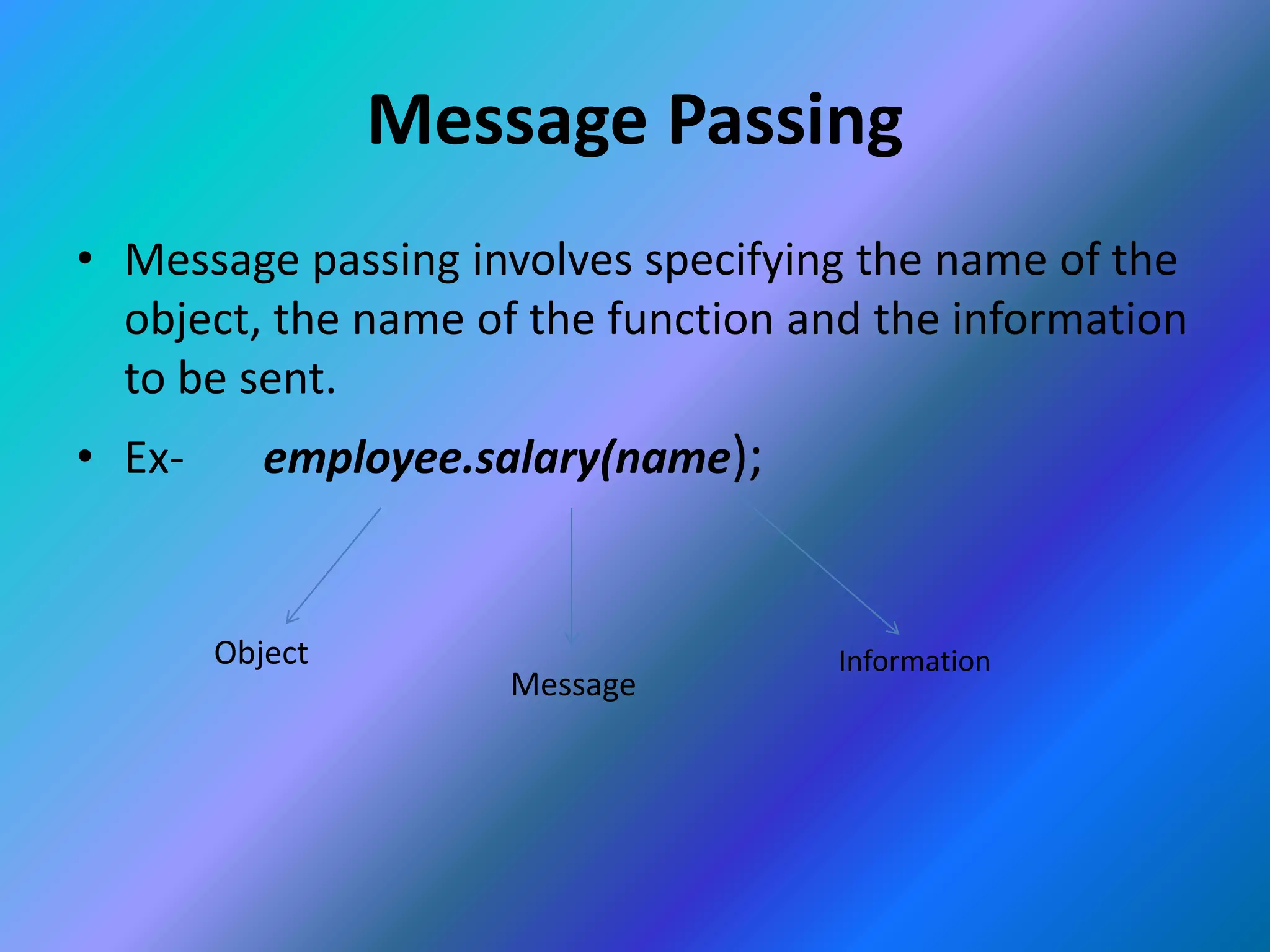 Message Passing

• Message passing involves specifying the name of the object, the name of the function and the information to be sent.

• Ex- employee.salary(name);

Object

Message

Information